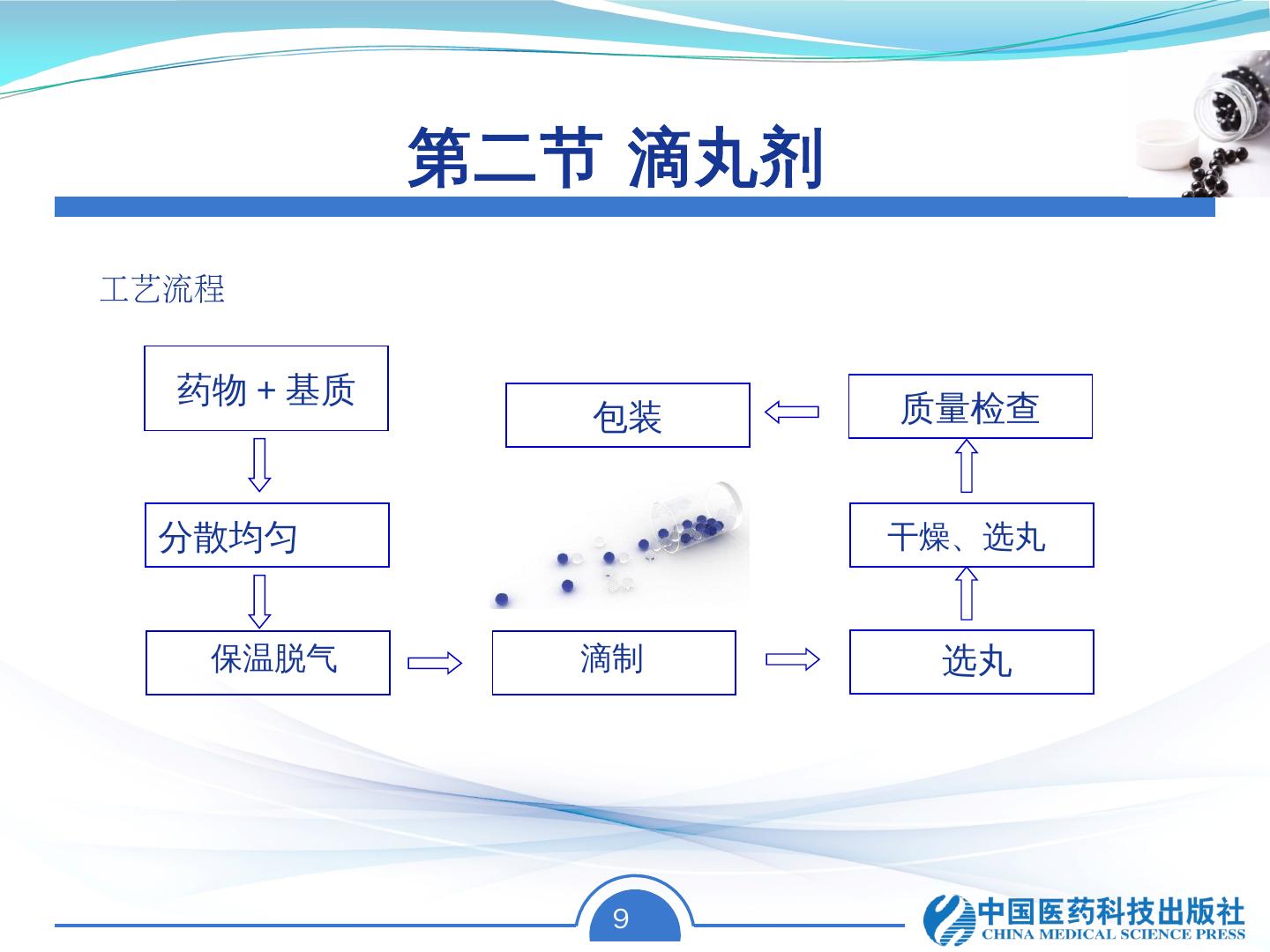 第二节 滴丸剂

工艺流程

药物 + 基质

分散均匀

保温脱气

滴制

选丸

干燥、选丸

质量检查

包装

9

中国医药科技出版社
CHINA MEDICAL SCIENCE PRESS